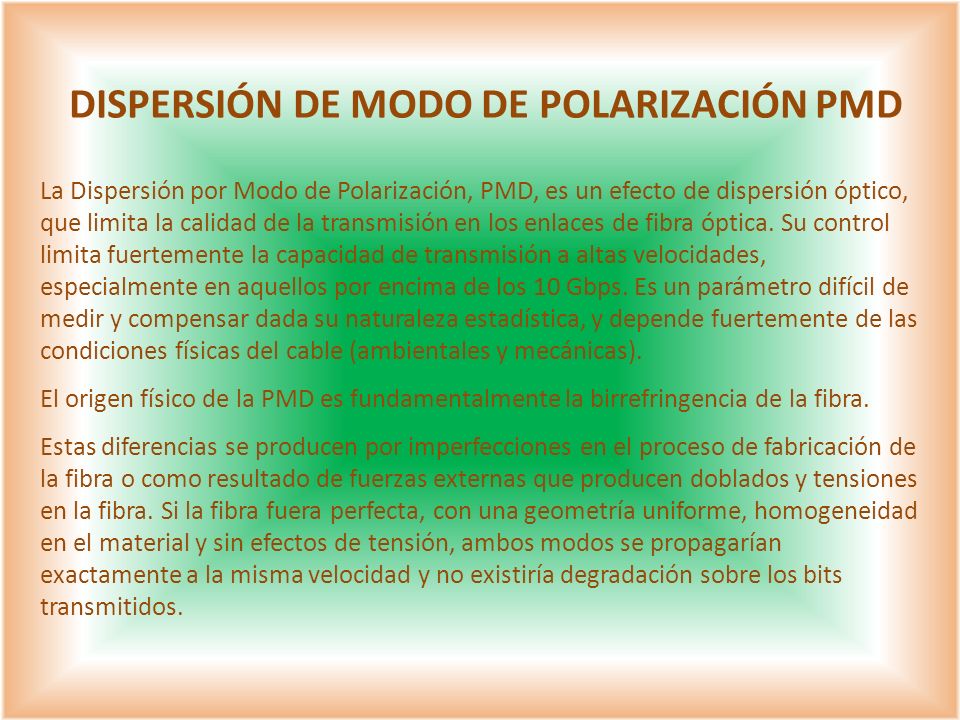 DISPERSIÓN DE MODO DE POLARIZACIÓN PMD

La Dispersión por Modo de Polarización, PMD, es un efecto de dispersión óptico, que limita la calidad de la transmisión en los enlaces de fibra óptica. Su control limita fuertemente la capacidad de transmisión a altas velocidades, especialmente en aquellos por encima de los 10 Gbps. Es un parámetro difícil de medir y compensar dada su naturaleza estadística, y depende fuertemente de las condiciones físicas del cable (ambientales y mecánicas).

El origen físico de la PMD es fundamentalmente la birrefringencia de la fibra.

Estas diferencias se producen por imperfecciones en el proceso de fabricación de la fibra o como resultado de fuerzas externas que producen doblados y tensiones en la fibra. Si la fibra fuera perfecta, con una geometría uniforme, homogeneidad en el material y sin efectos de tensión, ambos modos se propagarían exactamente a la misma velocidad y no existiría degradación sobre los bits transmitidos.